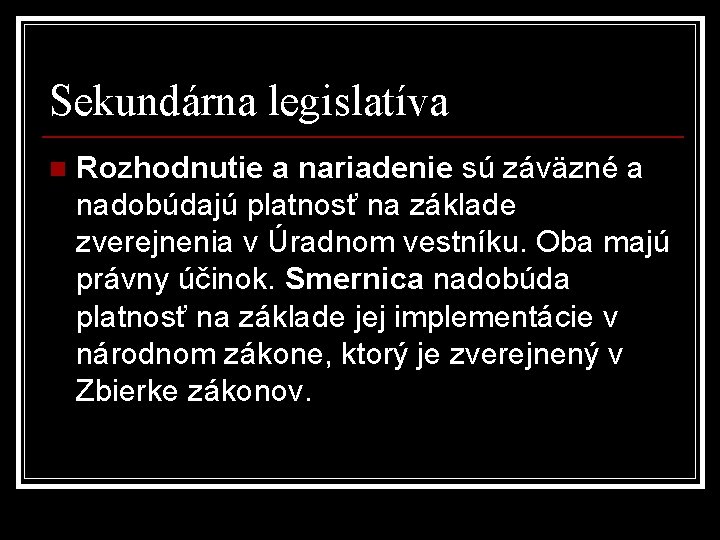 Sekundárna legislatíva

Rozhodnutie a nariadenie sú záväzné a nadobúdajú platnosť na základe zverejnenia v Úradnom vestníku. Oba majú právny účinok. Smernica nadobúda platnosť na základe jej implementácie v národnom zákone, ktorý je zverejnený v Zbierke zákonov.